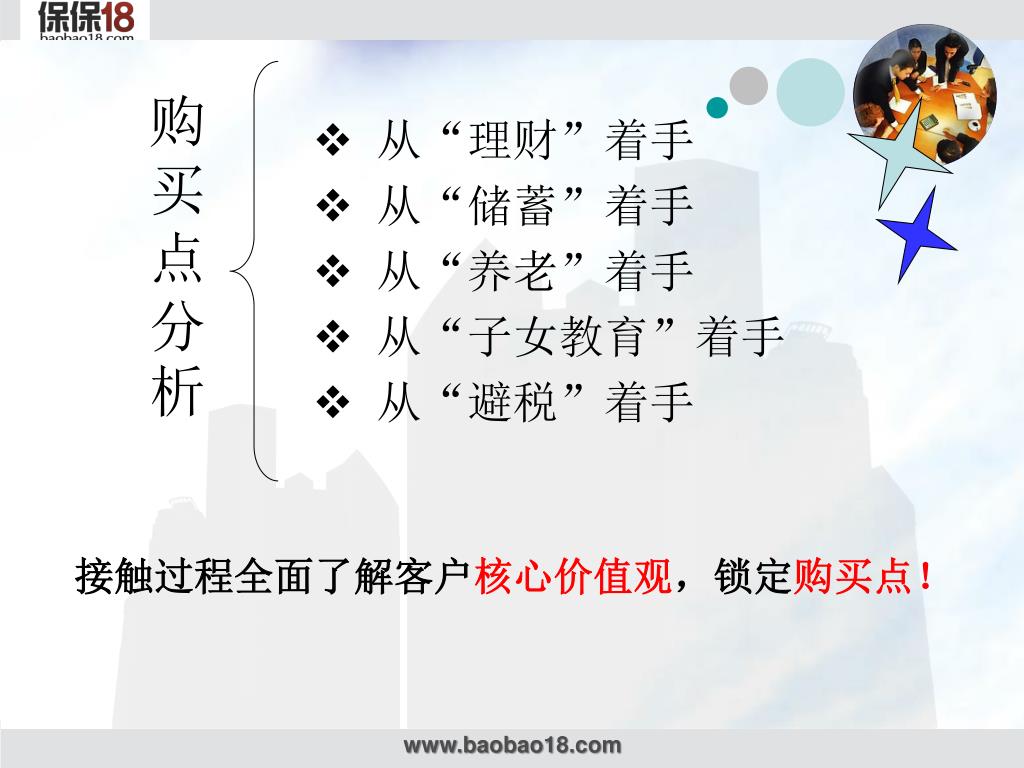 保保18
baobao18.com

购买点分析

❖ 从“理财”着手
❖ 从“储蓄”着手
❖ 从“养老”着手
❖ 从“子女教育”着手
❖ 从“避税”着手

接触过程全面了解客户核心价值观，锁定购买点！

www.baobao18.com